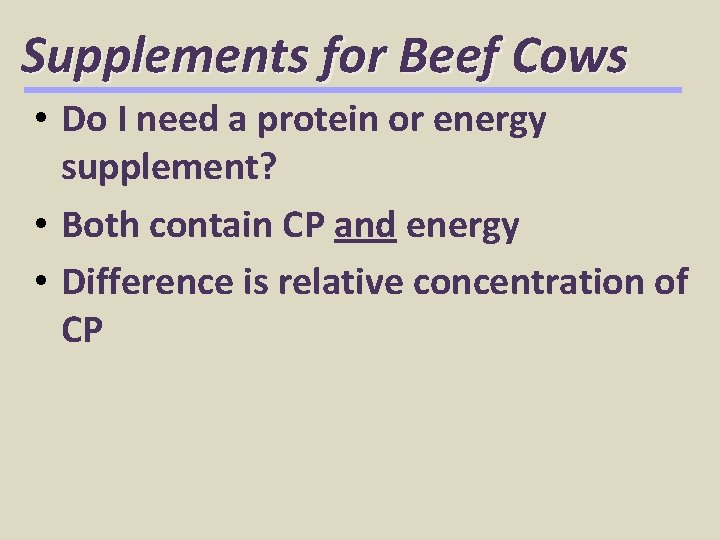 Supplements for Beef Cows

• Do I need a protein or energy supplement?

• Both contain CP and energy

• Difference is relative concentration of CP